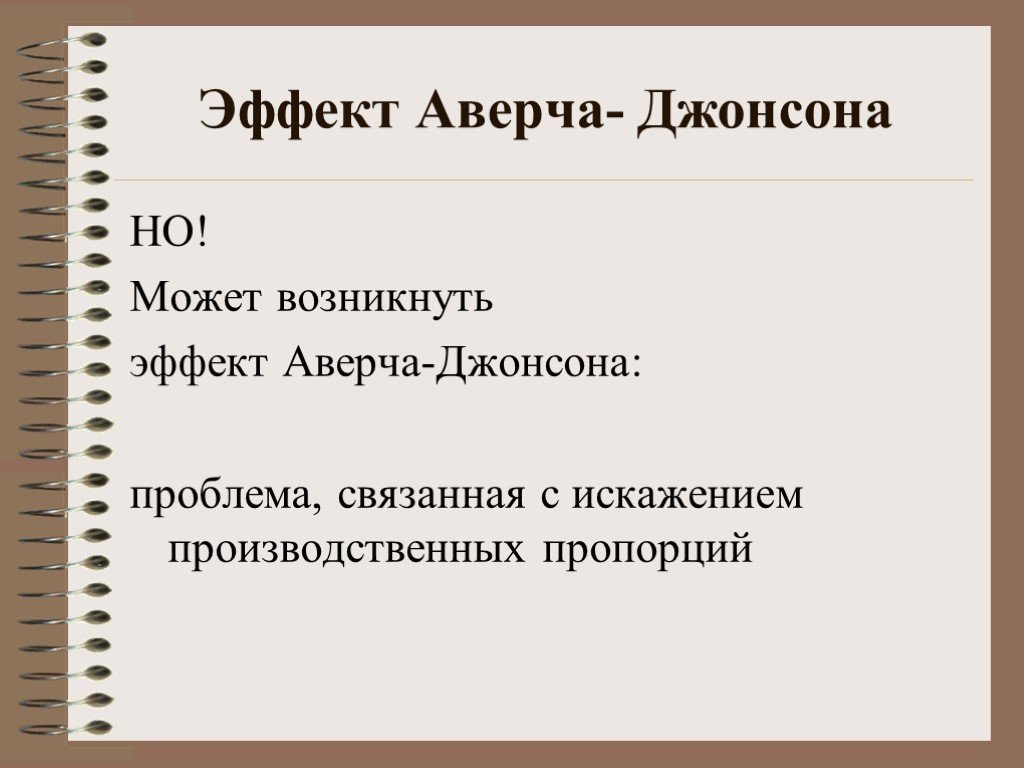 Эффект Аверча- Джонсона

НО!

Может возникнуть

эффект Аверча-Джонсона:

проблема, связанная с искажением производственных пропорций